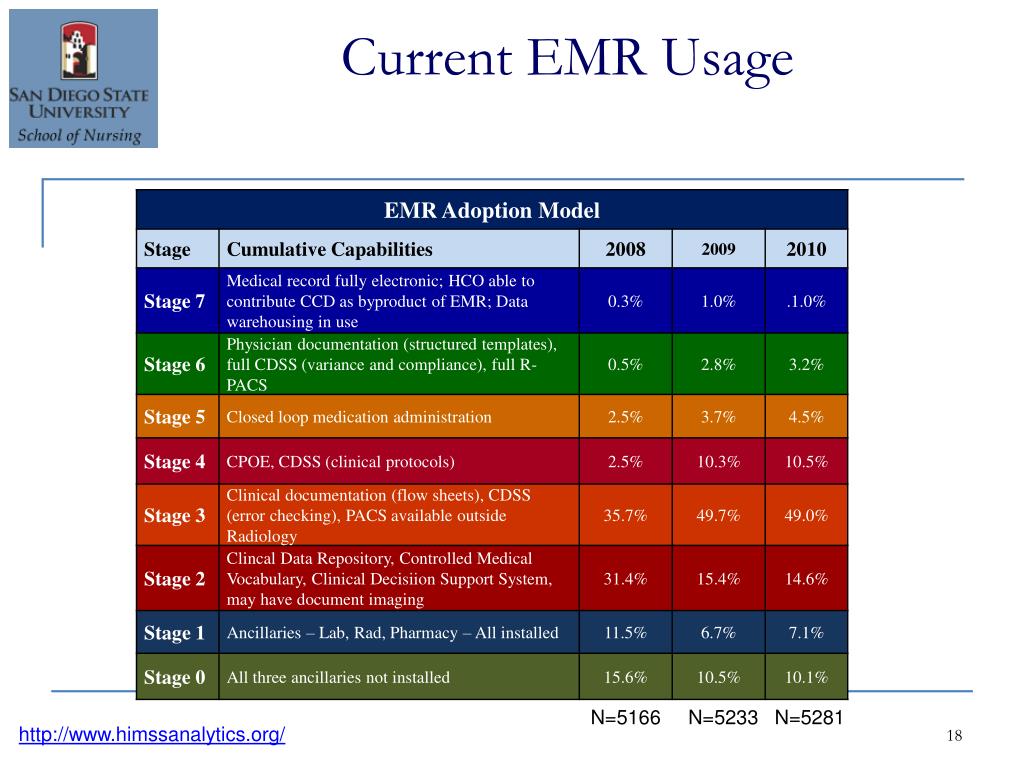 SAN DIEGO STATE UNIVERSITY
School of Nursing

Current EMR Usage

EMR Adoption Model

| Stage | Cumulative Capabilities | 2008 | 2009 | 2010 |
|---|---|---|---|---|
| Stage 7 | Medical record fully electronic; HCO able to contribute CCD as byproduct of EMR; Data warehousing in use | 0.3% | 1.0% | .1.0% |
| Stage 6 | Physician documentation (structured templates), full CDSS (variance and compliance), full R-PACS | 0.5% | 2.8% | 3.2% |
| Stage 5 | Closed loop medication administration | 2.5% | 3.7% | 4.5% |
| Stage 4 | CPOE, CDSS (clinical protocols) | 2.5% | 10.3% | 10.5% |
| Stage 3 | Clinical documentation (flow sheets), CDSS (error checking), PACS available outside Radiology | 35.7% | 49.7% | 49.0% |
| Stage 2 | Clincal Data Repository, Controlled Medical Vocabulary, Clinical Decisiion Support System, may have document imaging | 31.4% | 15.4% | 14.6% |
| Stage 1 | Ancillaries – Lab, Rad, Pharmacy – All installed | 11.5% | 6.7% | 7.1% |
| Stage 0 | All three ancillaries not installed | 15.6% | 10.5% | 10.1% |

N=5166 N=5233 N=5281

http://www.himssanalytics.org/

18